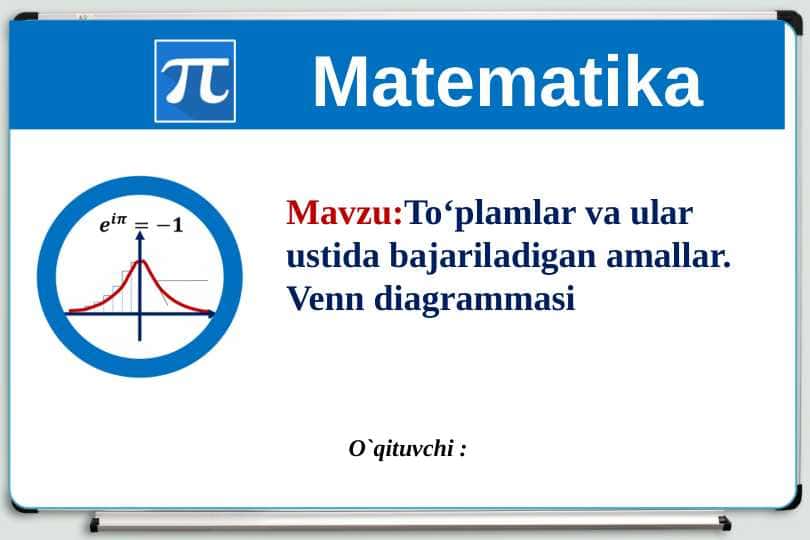 $\pi$ Matematika

$e^{i\pi} = -1$

Mavzu:To‘plamlar va ular ustida bajariladigan amallar. Venn diagrammasi

O`qituvchi :